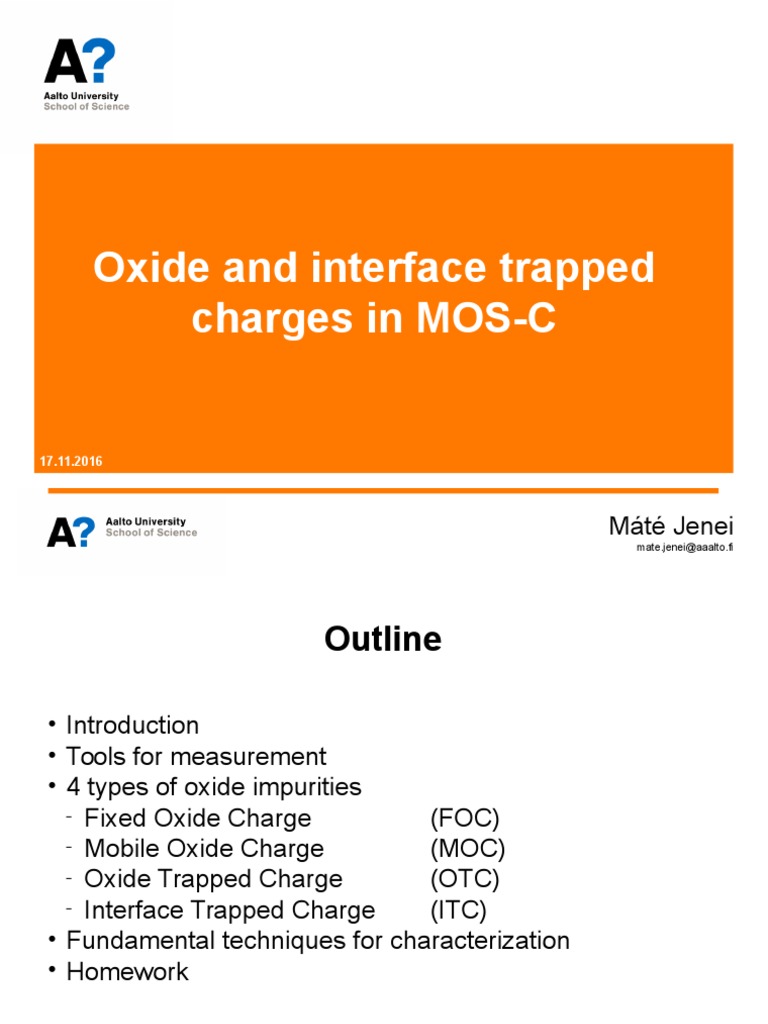 A?
Aalto University
School of Science

Oxide and interface trapped charges in MOS-C

17.11.2016

A?
Aalto University
School of Science

Máté Jenei
mate.jenei@aaalto.fi

Outline

• Introduction
• Tools for measurement
• 4 types of oxide impurities
- Fixed Oxide Charge (FOC)
- Mobile Oxide Charge (MOC)
- Oxide Trapped Charge (OTC)
- Interface Trapped Charge (ITC)
• Fundamental techniques for characterization
• Homework